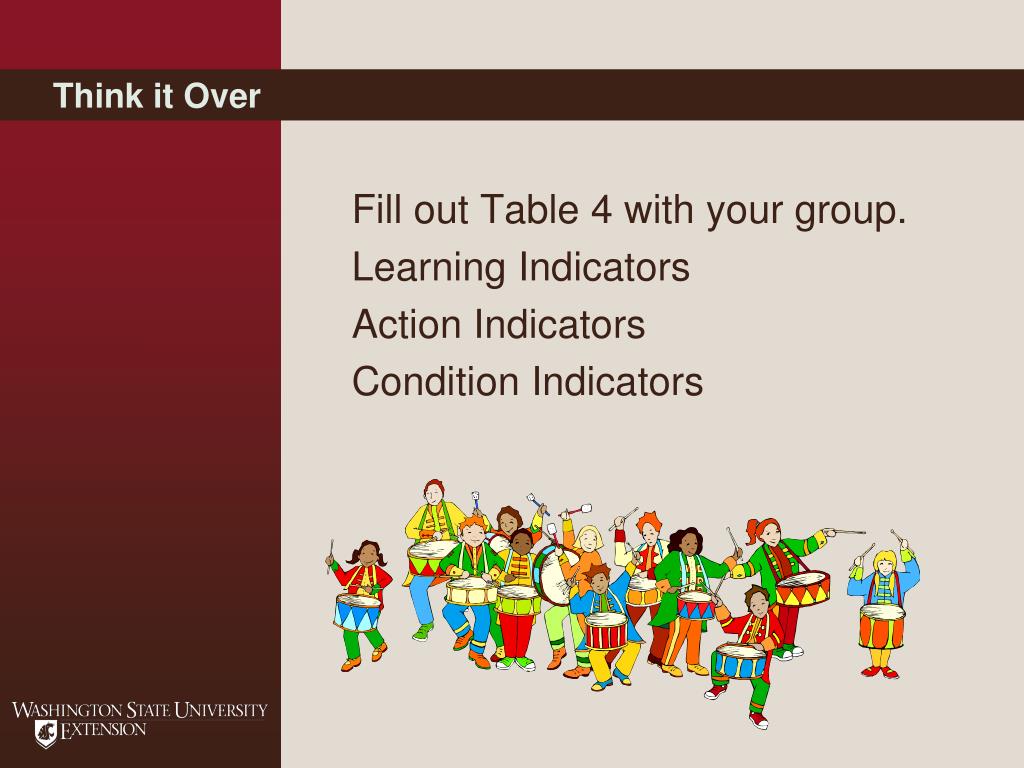 Think it Over

Fill out Table 4 with your group.
Learning Indicators
Action Indicators
Condition Indicators

WASHINGTON STATE UNIVERSITY
EXTENSION